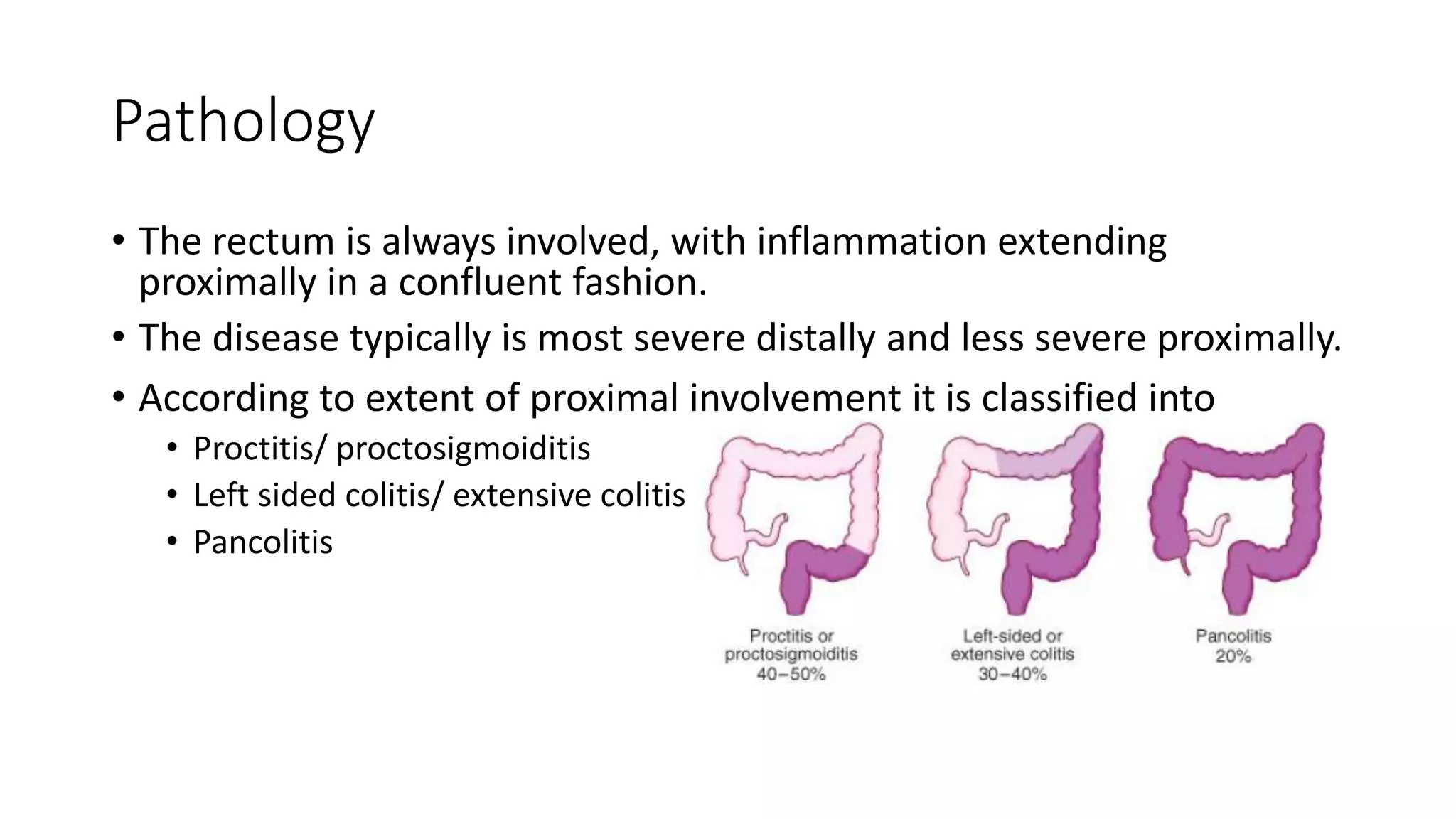 Pathology

• The rectum is always involved, with inflammation extending proximally in a confluent fashion.
• The disease typically is most severe distally and less severe proximally.
• According to extent of proximal involvement it is classified into
  • Proctitis/ proctosigmoiditis
  • Left sided colitis/ extensive colitis
  • Pancolitis

Proctitis or proctosigmoiditis 40–50%

Left-sided or extensive colitis 30–40%

Pancolitis 20%